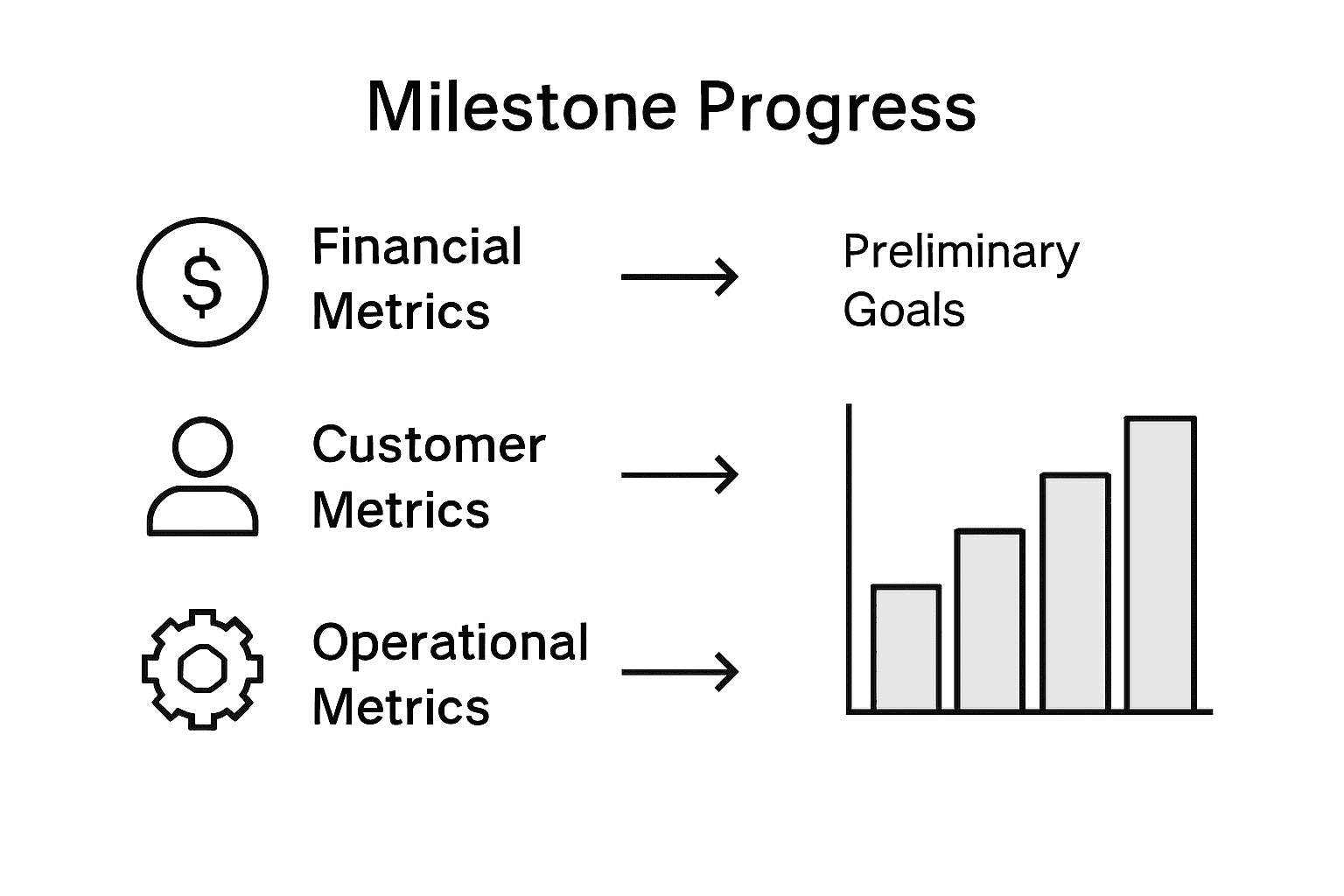 Milestone Progress

$

Financial Metrics

Preliminary Goals

Customer Metrics

Operational Metrics